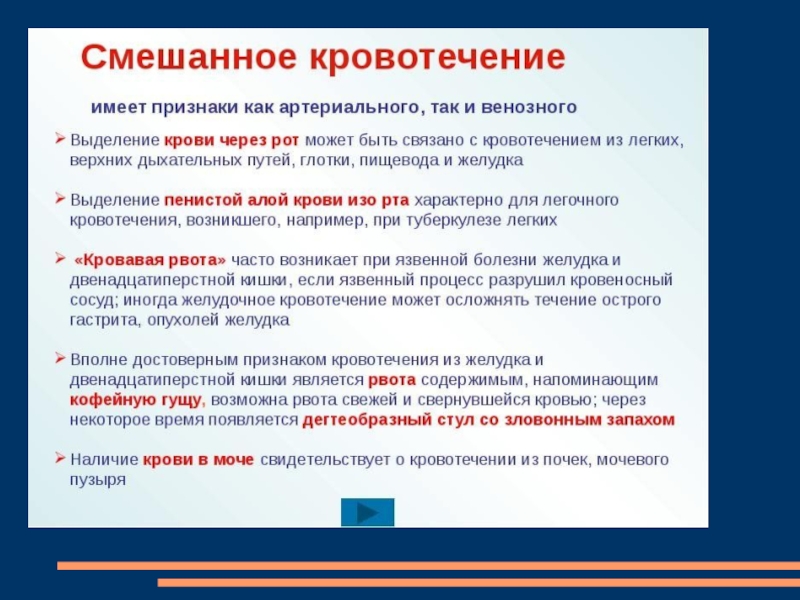 Смешанное кровотечение

имеет признаки как артериального, так и венозного

➢ Выделение крови через рот может быть связано с кровотечением из легких, верхних дыхательных путей, глотки, пищевода и желудка

➢ Выделение пенистой алой крови изо рта характерно для легочного кровотечения, возникшего, например, при туберкулезе легких

➢ «Кровавая рвота» часто возникает при язвенной болезни желудка и двенадцатиперстной кишки, если язвенный процесс разрушил кровеносный сосуд; иногда желудочное кровотечение может осложнять течение острого гастрита, опухолей желудка

➢ Вполне достоверным признаком кровотечения из желудка и двенадцатиперстной кишки является рвота содержимым, напоминающим кофейную гущу, возможна рвота свежей и свернувшейся кровью; через некоторое время появляется дегтеобразный стул со зловонным запахом

➢ Наличие крови в моче свидетельствует о кровотечении из почек, мочевого пузыря